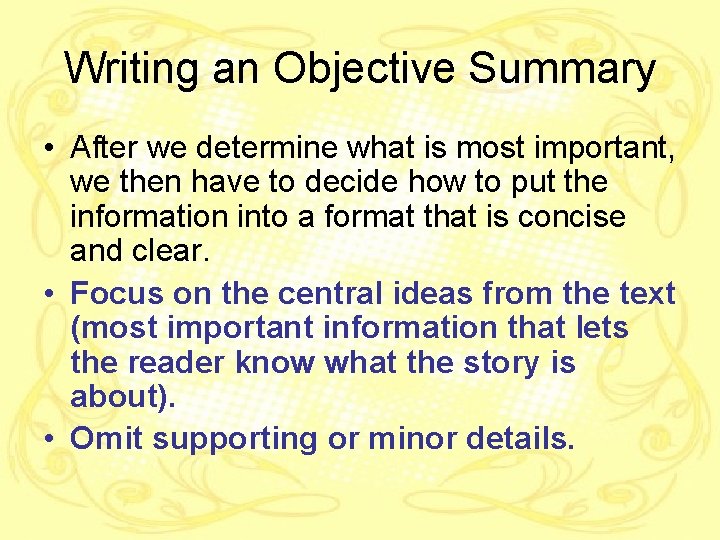 Writing an Objective Summary

• After we determine what is most important, we then have to decide how to put the information into a format that is concise and clear.

• Focus on the central ideas from the text (most important information that lets the reader know what the story is about).

• Omit supporting or minor details.